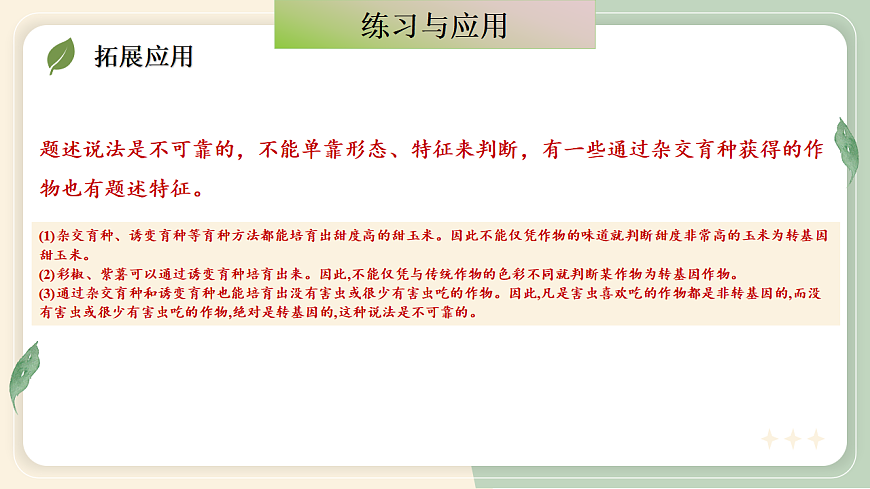 练习与应用

拓展应用

题述说法是不可靠的，不能单靠形态、特征来判断，有一些通过杂交育种获得的作物也有题述特征。

(1)杂交育种、诱变育种等育种方法都能培育出甜度高的甜玉米。因此不能仅凭作物的味道就判断甜度非常高的玉米为转基因甜玉米。
(2)彩椒、紫薯可以通过诱变育种培育出来。因此,不能仅凭与传统作物的色彩不同就判断某作物为转基因作物。
(3)通过杂交育种和诱变育种也能培育出没有害虫或很少有害虫吃的作物。因此,凡是害虫喜欢吃的作物都是非转基因的,而没有害虫或很少有害虫吃的作物,绝对是转基因的,这种说法是不可靠的。